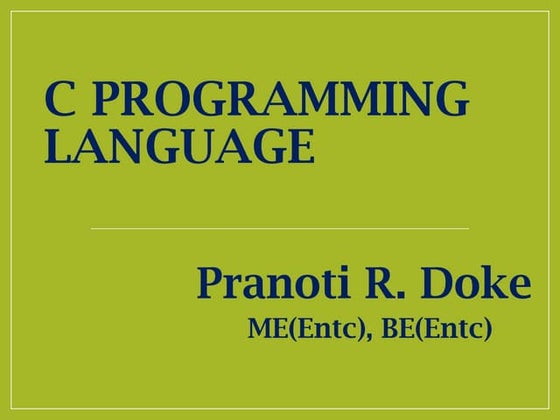 C PROGRAMMING LANGUAGE

Pranoti R. Doke
ME(Entc), BE(Entc)